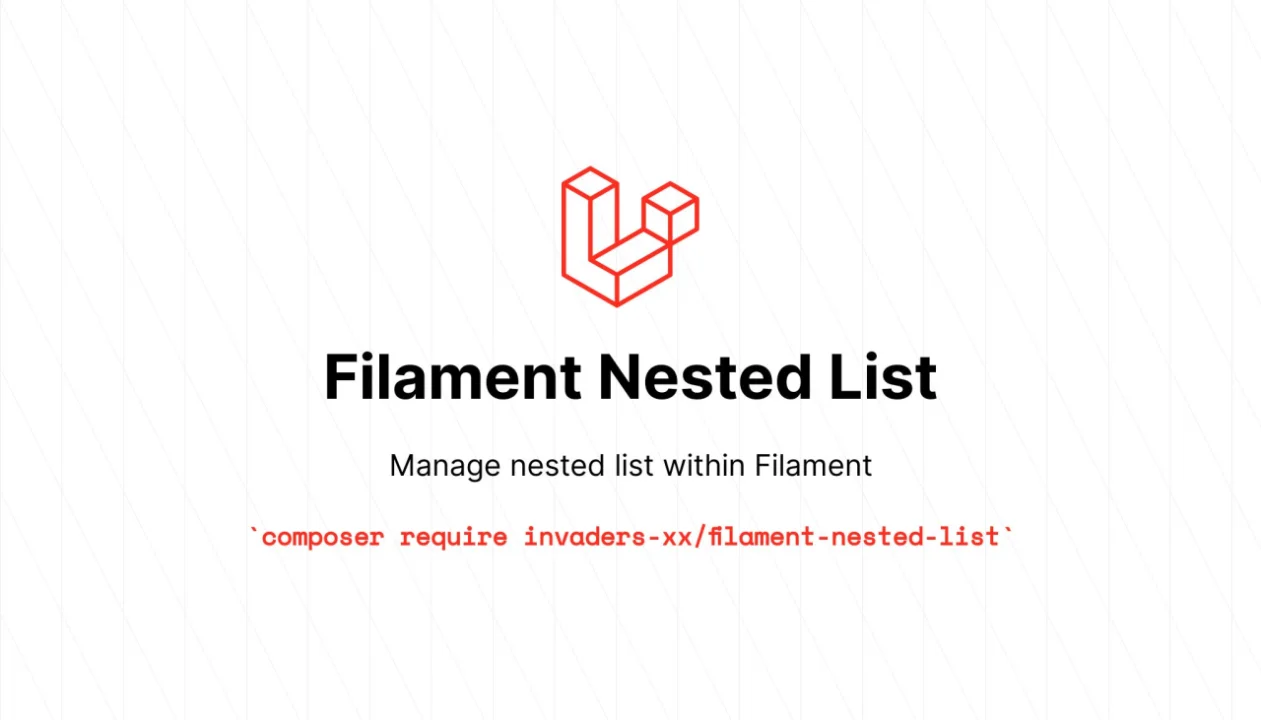 Filament Nested List

Manage nested list within Filament

`composer require invaders-xx/filament-nested-list`